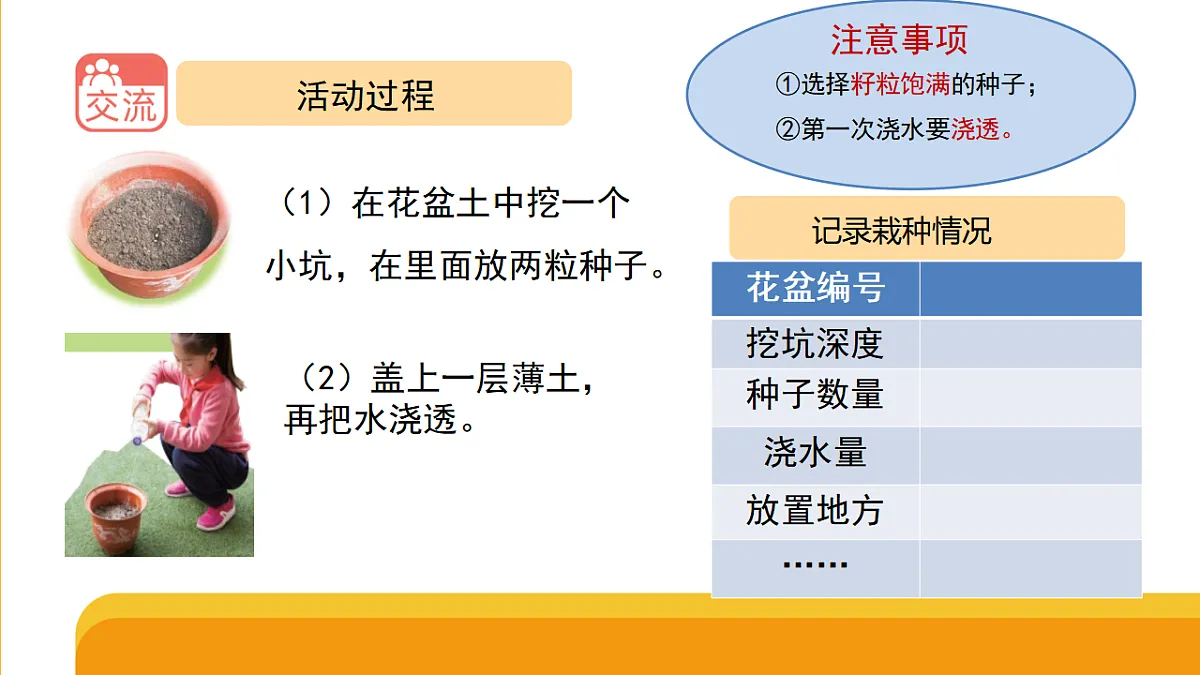 交流

活动过程

（1）在花盆土中挖一个小坑，在里面放两粒种子。

（2）盖上一层薄土，再把水浇透。

注意事项

①选择籽粒饱满的种子；

②第一次浇水要浇透。

记录栽种情况

| 花盆编号 |  |
|---|---|
| 挖坑深度 |  |
| 种子数量 |  |
| 浇水量 |  |
| 放置地方 |  |
| …… |  |